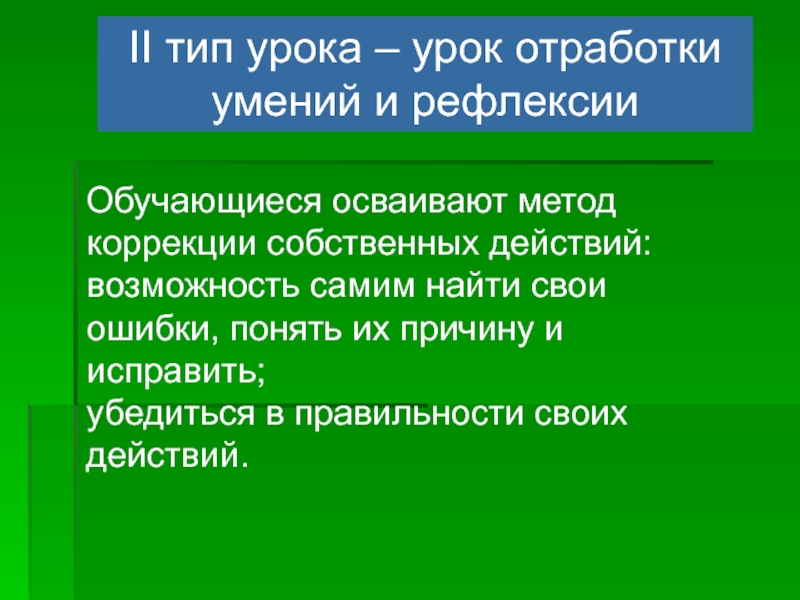 II тип урока – урок отработки умений и рефлексии

Обучающиеся осваивают метод коррекции собственных действий: возможность самим найти свои ошибки, понять их причину и исправить;
убедиться в правильности своих действий.